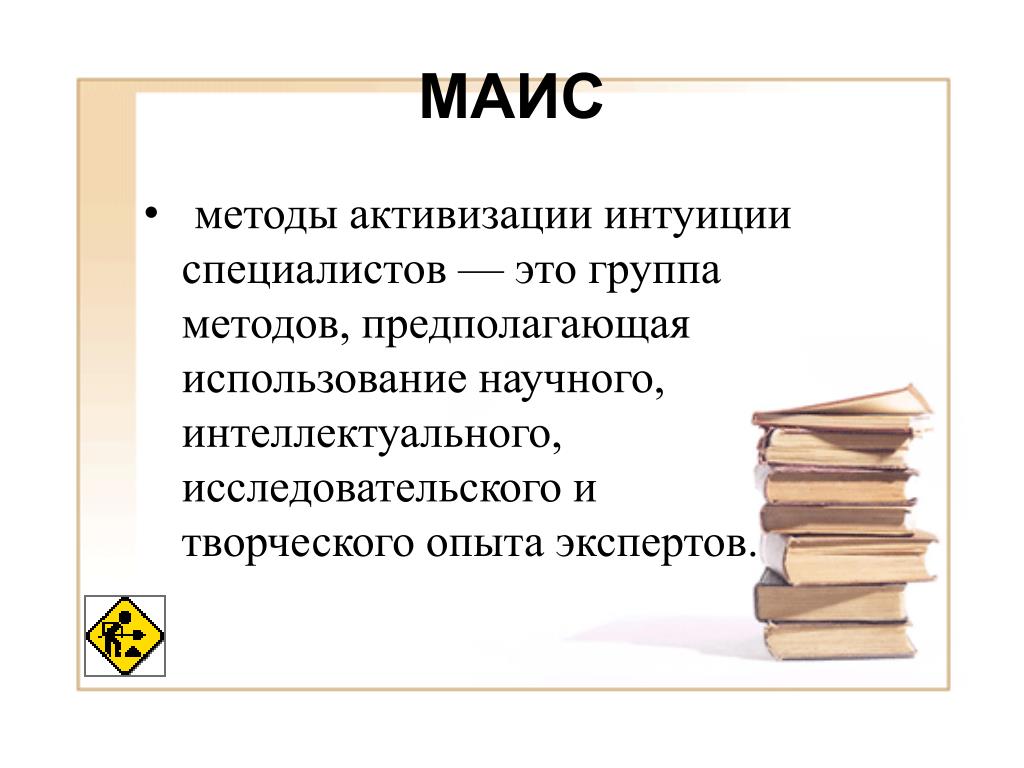 МАИС

• методы активизации интуиции специалистов — это группа методов, предполагающая использование научного, интеллектуального, исследовательского и творческого опыта экспертов.